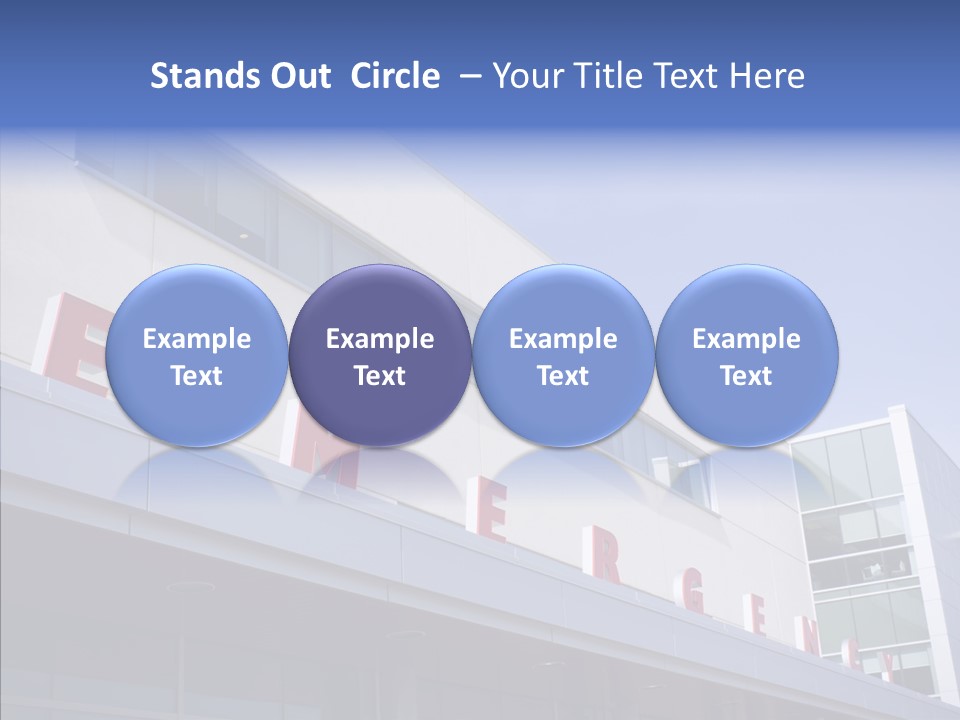 Stands Out Circle – Your Title Text Here

Example Text

Example Text

Example Text

Example Text

EMERGENCY